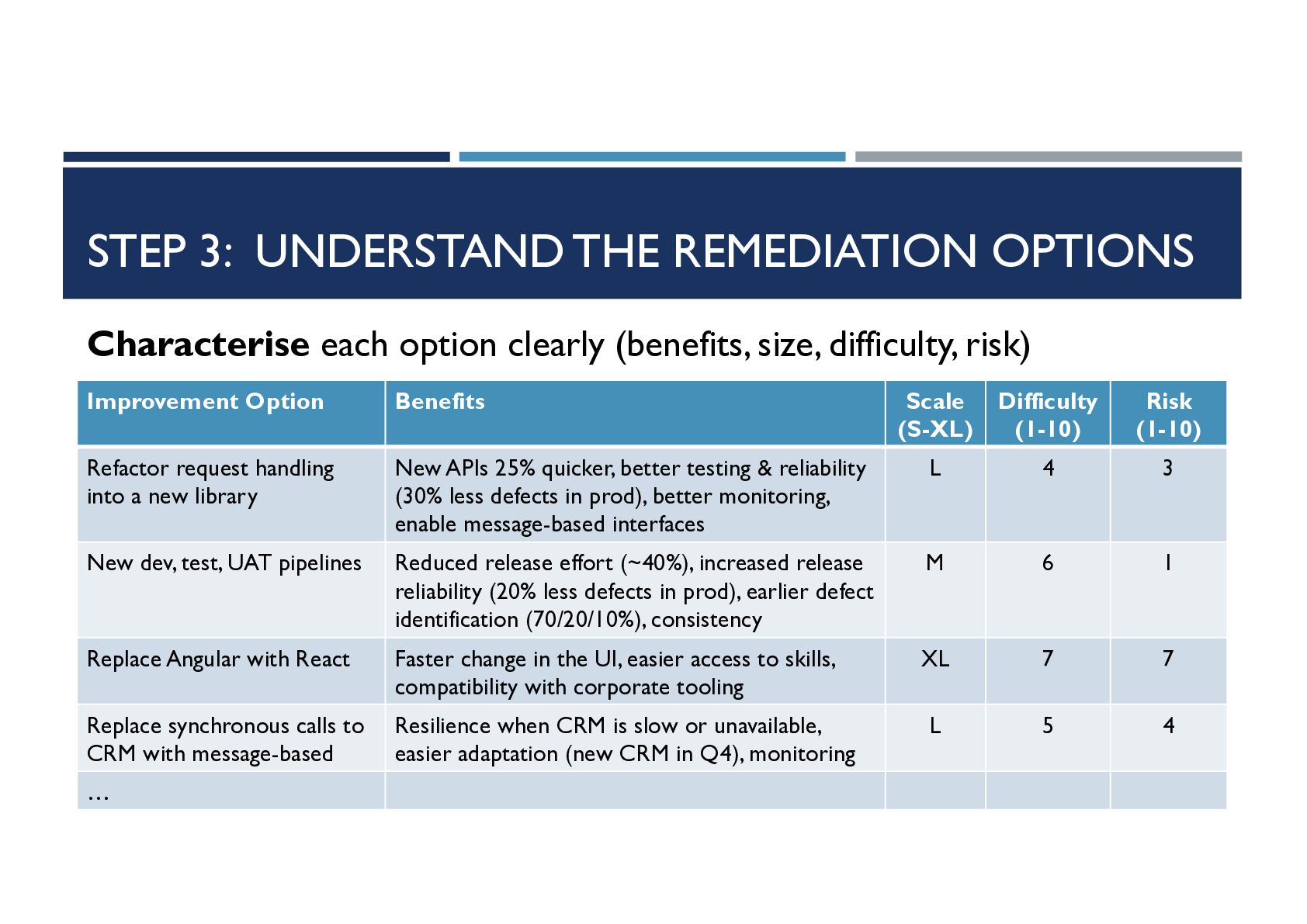 STEP 3: UNDERSTAND THE REMEDIATION OPTIONS

**Characterise** each option clearly (benefits, size, difficulty, risk)

| Improvement Option | Benefits | Scale (S-XL) | Difficulty (1-10) | Risk (1-10) |
|---|---|---|---|---|
| Refactor request handling into a new library | New APIs 25% quicker, better testing & reliability (30% less defects in prod), better monitoring, enable message-based interfaces | L | 4 | 3 |
| New dev, test, UAT pipelines | Reduced release effort (~40%), increased release reliability (20% less defects in prod), earlier defect identification (70/20/10%), consistency | M | 6 | 1 |
| Replace Angular with React | Faster change in the UI, easier access to skills, compatibility with corporate tooling | XL | 7 | 7 |
| Replace synchronous calls to CRM with message-based | Resilience when CRM is slow or unavailable, easier adaptation (new CRM in Q4), monitoring | L | 5 | 4 |
| … | | | | |